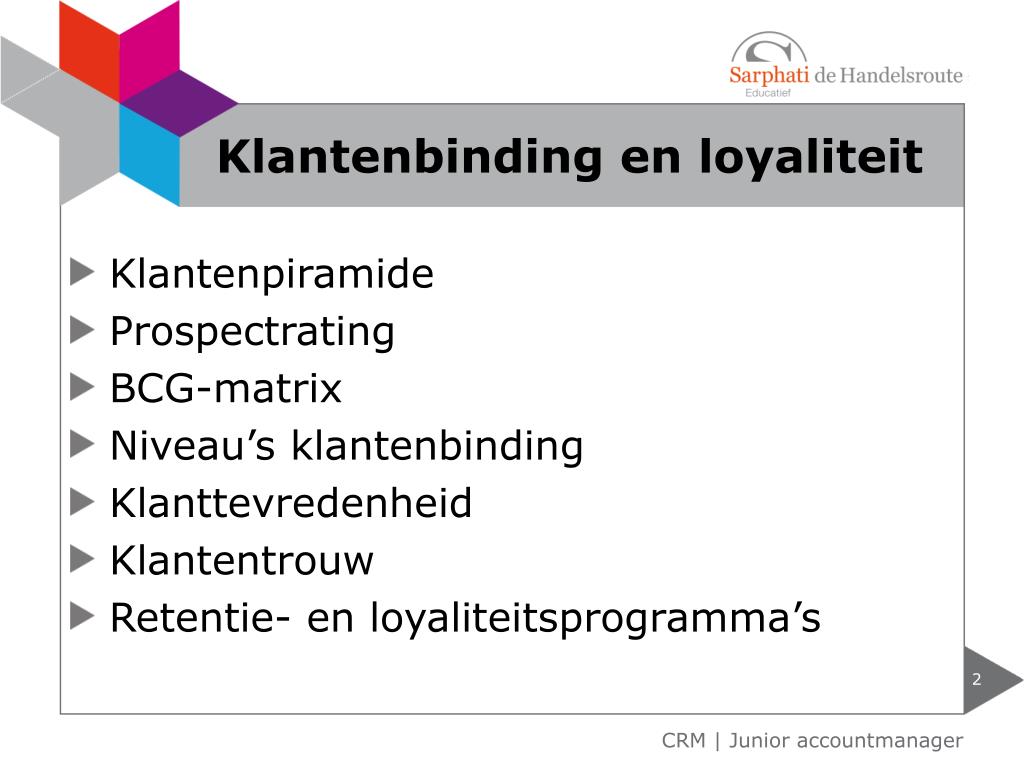 Sarphati de Handelsroute
Educatief

Klantenbinding en loyaliteit

Klantenpiramide
Prospectrating
BCG-matrix
Niveau’s klantenbinding
Klanttevredenheid
Klantentrouw
Retentie- en loyaliteitsprogramma’s

2

CRM | Junior accountmanager